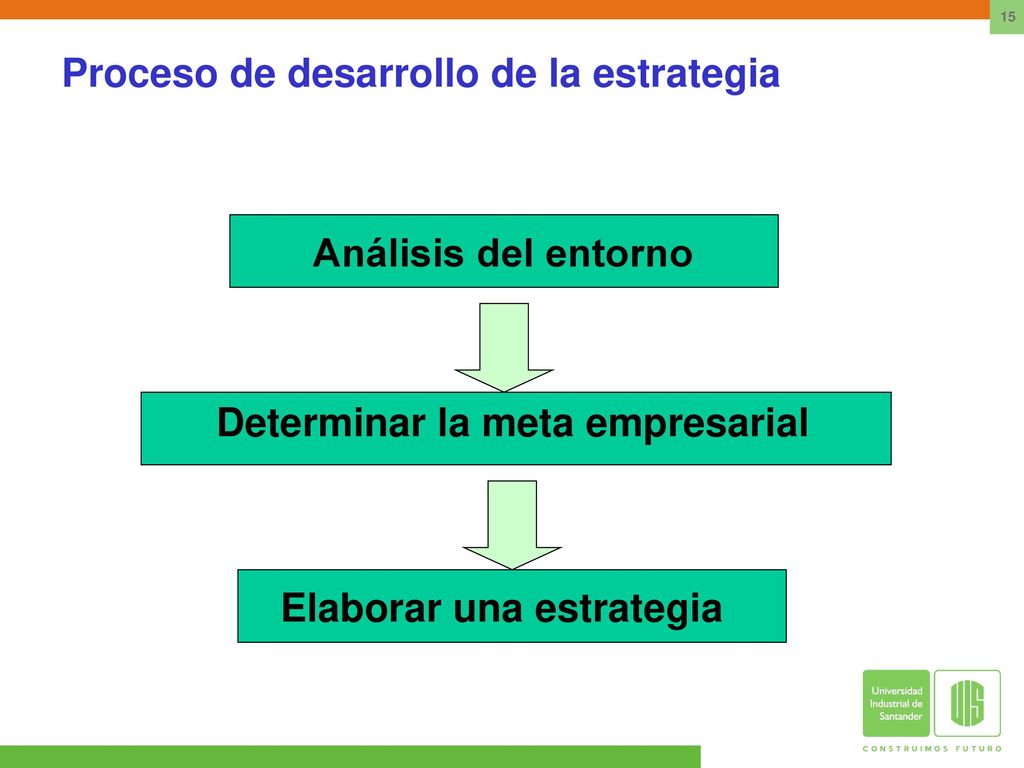 15

Proceso de desarrollo de la estrategia

Análisis del entorno

Determinar la meta empresarial

Elaborar una estrategia

Universidad Industrial de Santander

UIS

CONSTRUIMOS FUTURO